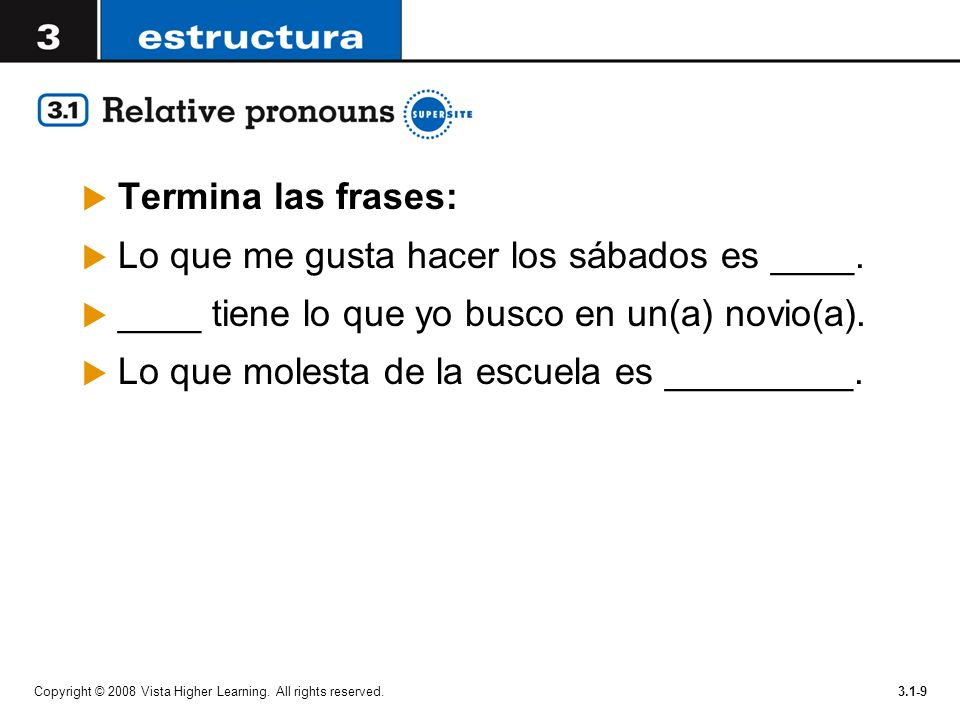 3 estructura

3.1 Relative pronouns SUPERSITE

Termina las frases:

Lo que me gusta hacer los sábados es ____.

____ tiene lo que yo busco en un(a) novio(a).

Lo que molesta de la escuela es _________.

Copyright © 2008 Vista Higher Learning. All rights reserved.

3.1-9